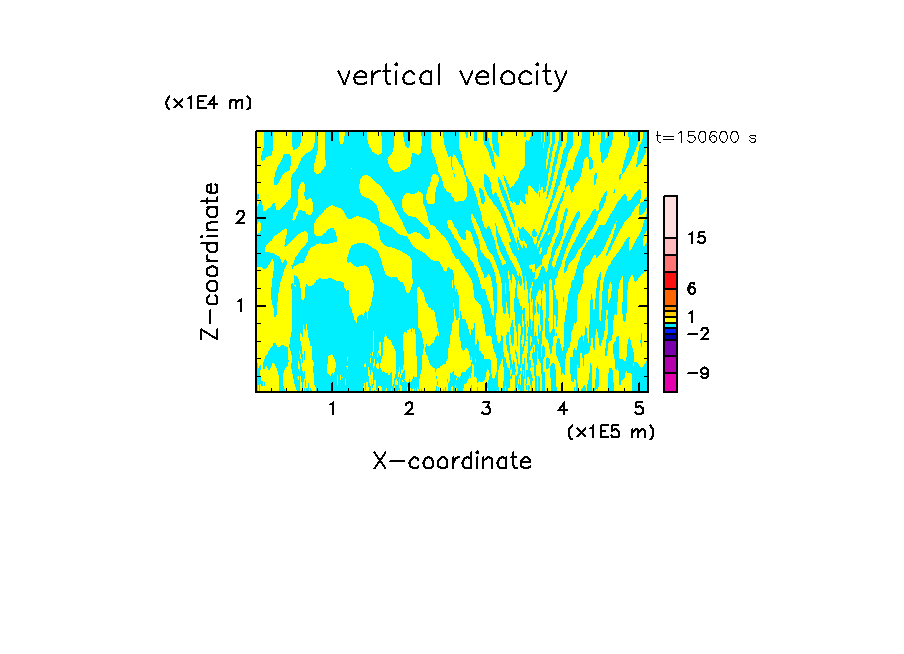 vertical velocity

(x1E4 m)

t=150600 s

Z-coordinate

2

1

15

6

1

−2

−9

1 2 3 4 5

(x1E5 m)

X-coordinate